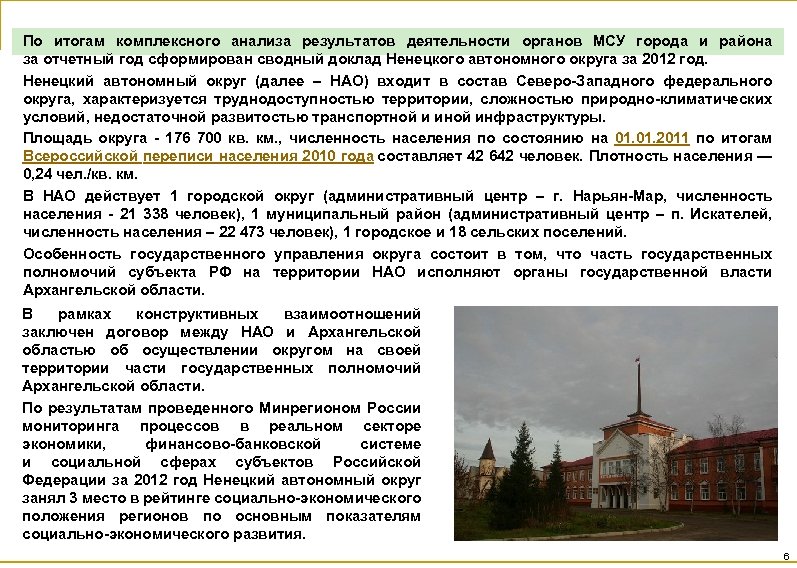 По итогам комплексного анализа результатов деятельности органов МСУ города и района за отчетный год сформирован сводный доклад Ненецкого автономного округа за 2012 год.

Ненецкий автономный округ (далее – НАО) входит в состав Северо-Западного федерального округа, характеризуется труднодоступностью территории, сложностью природно-климатических условий, недостаточной развитостью транспортной и иной инфраструктуры.

Площадь округа - 176 700 кв. км., численность населения по состоянию на 01.01.2011 по итогам Всероссийской переписи населения 2010 года составляет 42 642 человек. Плотность населения — 0,24 чел./кв. км.

В НАО действует 1 городской округ (административный центр – г. Нарьян-Мар, численность населения - 21 338 человек), 1 муниципальный район (административный центр – п. Искателей, численность населения – 22 473 человек), 1 городское и 18 сельских поселений.

Особенность государственного управления округа состоит в том, что часть государственных полномочий субъекта РФ на территории НАО исполняют органы государственной власти Архангельской области.

В рамках конструктивных взаимоотношений заключен договор между НАО и Архангельской областью об осуществлении округом на своей территории части государственных полномочий Архангельской области.

По результатам проведенного Минрегионом России мониторинга процессов в реальном секторе экономики, финансово-банковской системе и социальной сферах субъектов Российской Федерации за 2012 год Ненецкий автономный округ занял 3 место в рейтинге социально-экономического положения регионов по основным показателям социально-экономического развития.

6